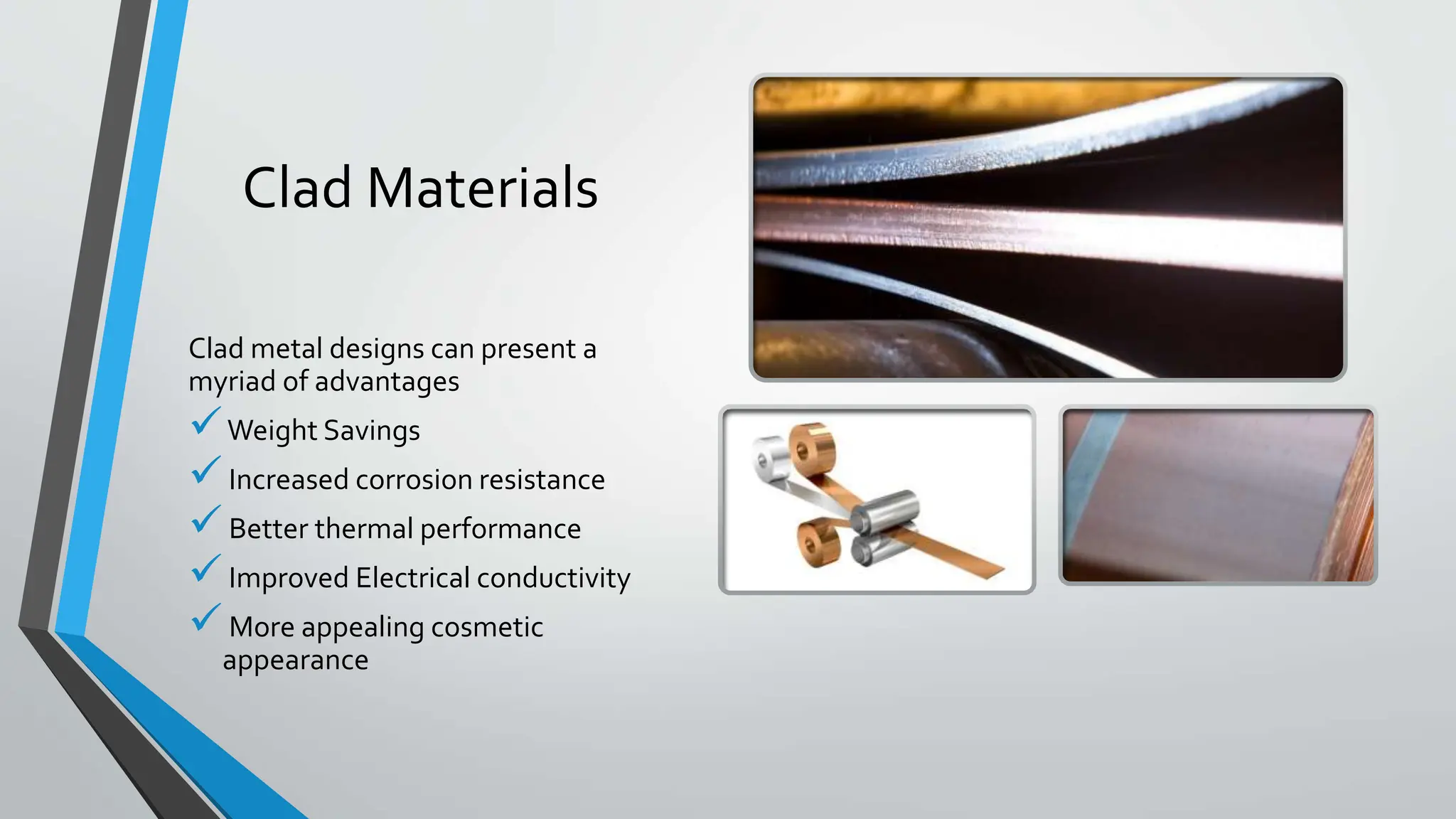 Clad Materials

Clad metal designs can present a myriad of advantages

✓ Weight Savings

✓ Increased corrosion resistance

✓ Better thermal performance

✓ Improved Electrical conductivity

✓ More appealing cosmetic appearance